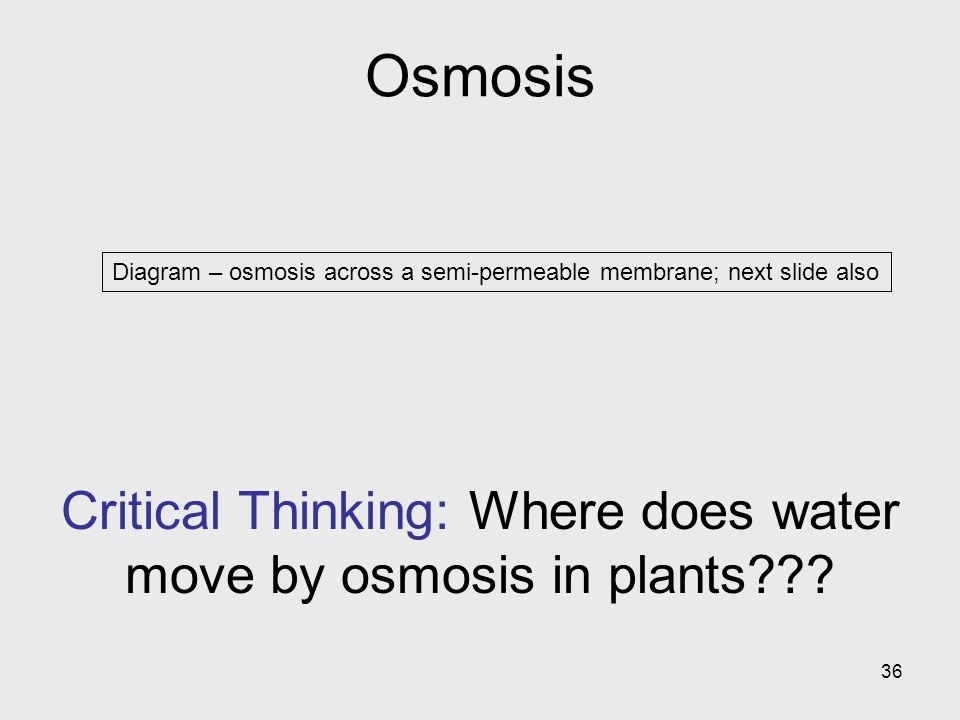 Osmosis

Diagram – osmosis across a semi-permeable membrane; next slide also

Critical Thinking: Where does water move by osmosis in plants???

36